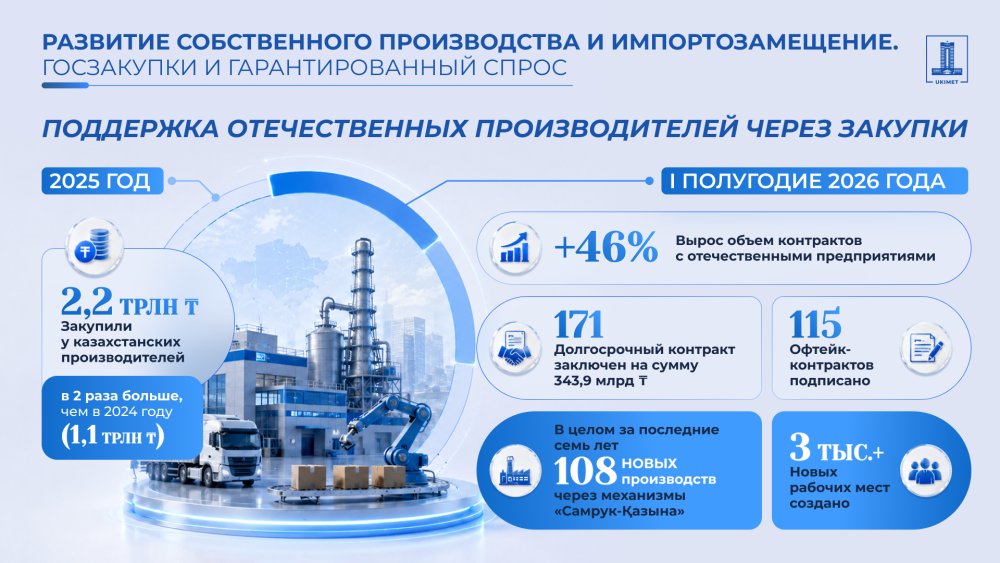 РАЗВИТИЕ СОБСТВЕННОГО ПРОИЗВОДСТВА И ИМПОРТОЗАМЕЩЕНИЕ.
ГОСЗАКУПКИ И ГАРАНТИРОВАННЫЙ СПРОС

UKIMET

ПОДДЕРЖКА ОТЕЧЕСТВЕННЫХ ПРОИЗВОДИТЕЛЕЙ ЧЕРЕЗ ЗАКУПКИ

2025 ГОД

2,2 ТРЛН ₸
Закупили у казахстанских производителей

в 2 раза больше, чем в 2024 году
(1,1 ТРЛН ₸)

I ПОЛУГОДИЕ 2026 ГОДА

+46%
Вырос объем контрактов с отечественными предприятиями

171
Долгосрочный контракт заключен на сумму 343,9 млрд ₸

115
Офтейк-контрактов подписано

В целом за последние семь лет
108 НОВЫХ производств
через механизмы «Самрук-Қазына»

3 ТЫС.+
Новых рабочих мест создано